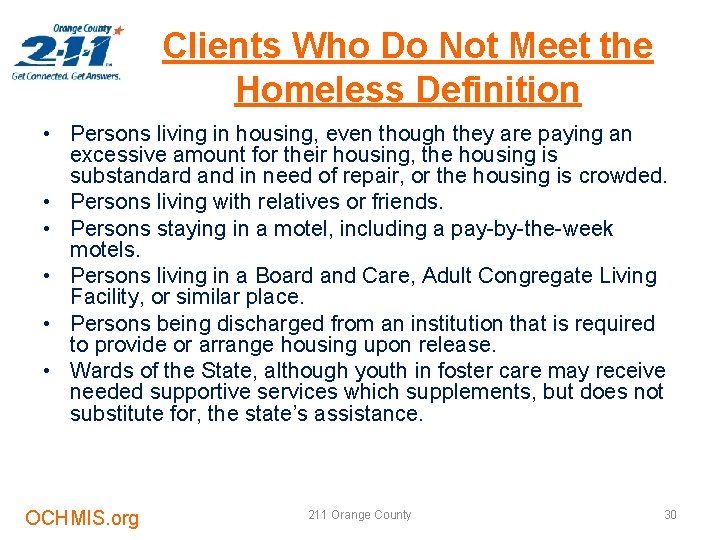 Orange County
2-1-1
Get Connected. Get Answers.

Clients Who Do Not Meet the Homeless Definition

• Persons living in housing, even though they are paying an excessive amount for their housing, the housing is substandard and in need of repair, or the housing is crowded.
• Persons living with relatives or friends.
• Persons staying in a motel, including a pay-by-the-week motels.
• Persons living in a Board and Care, Adult Congregate Living Facility, or similar place.
• Persons being discharged from an institution that is required to provide or arrange housing upon release.
• Wards of the State, although youth in foster care may receive needed supportive services which supplements, but does not substitute for, the state's assistance.

OCHMIS.org

211 Orange County

30